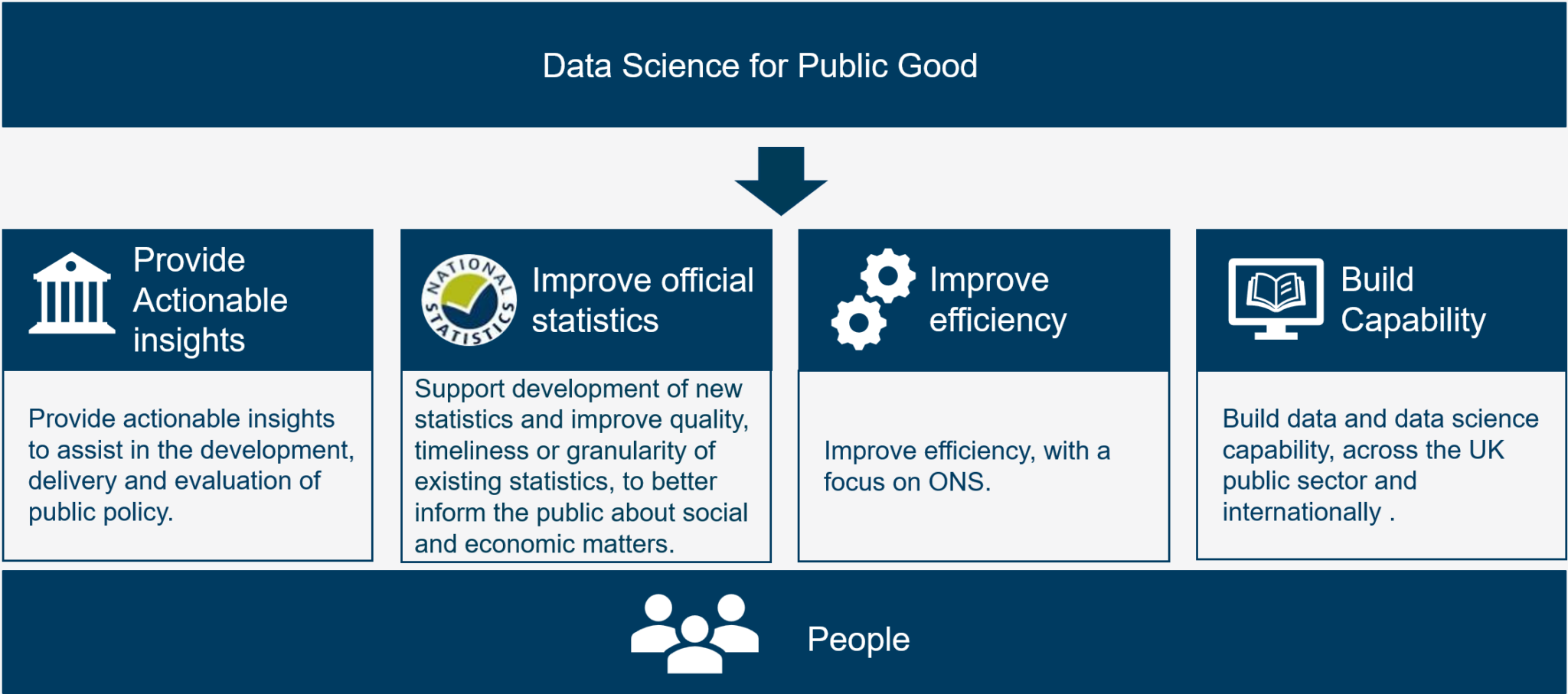 Data Science for Public Good

Provide Actionable insights

Provide actionable insights to assist in the development, delivery and evaluation of public policy.

NATIONAL STATISTICS

Improve official statistics

Support development of new statistics and improve quality, timeliness or granularity of existing statistics, to better inform the public about social and economic matters.

Improve efficiency

Improve efficiency, with a focus on ONS.

Build Capability

Build data and data science capability, across the UK public sector and internationally .

People